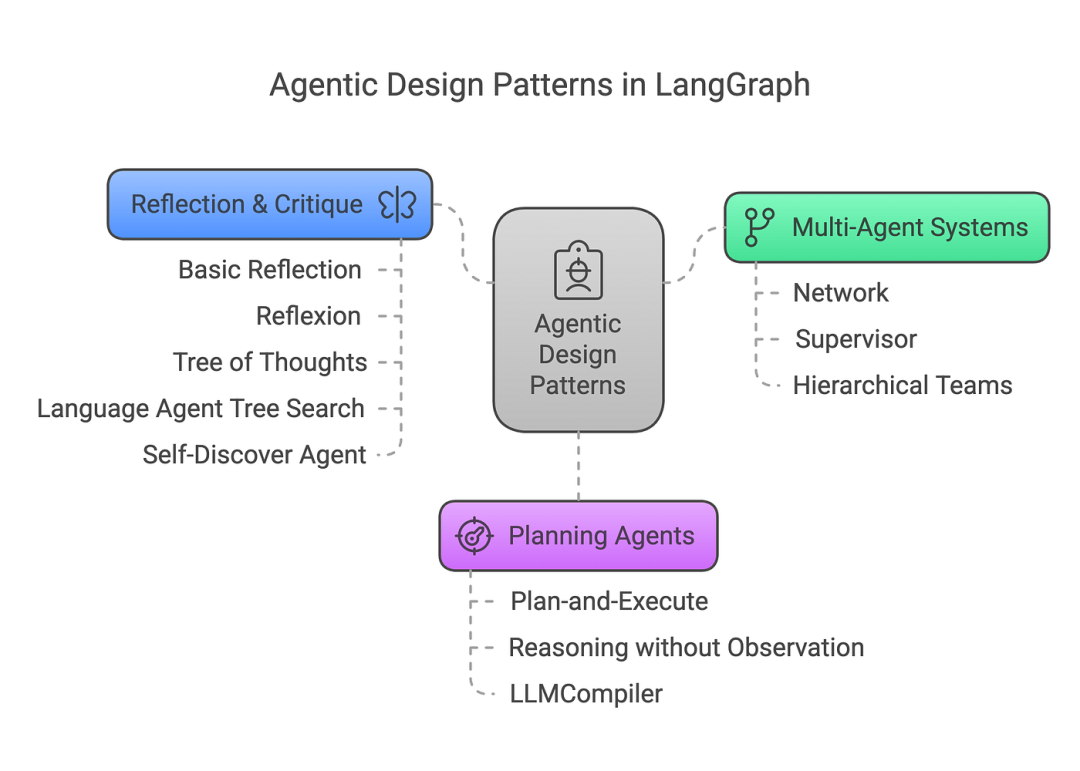 Agentic Design Patterns in LangGraph

Reflection & Critique

Basic Reflection

Reflexion

Tree of Thoughts

Language Agent Tree Search

Self-Discover Agent

Agentic Design Patterns

Multi-Agent Systems

Network

Supervisor

Hierarchical Teams

Planning Agents

Plan-and-Execute

Reasoning without Observation

LLMCompiler